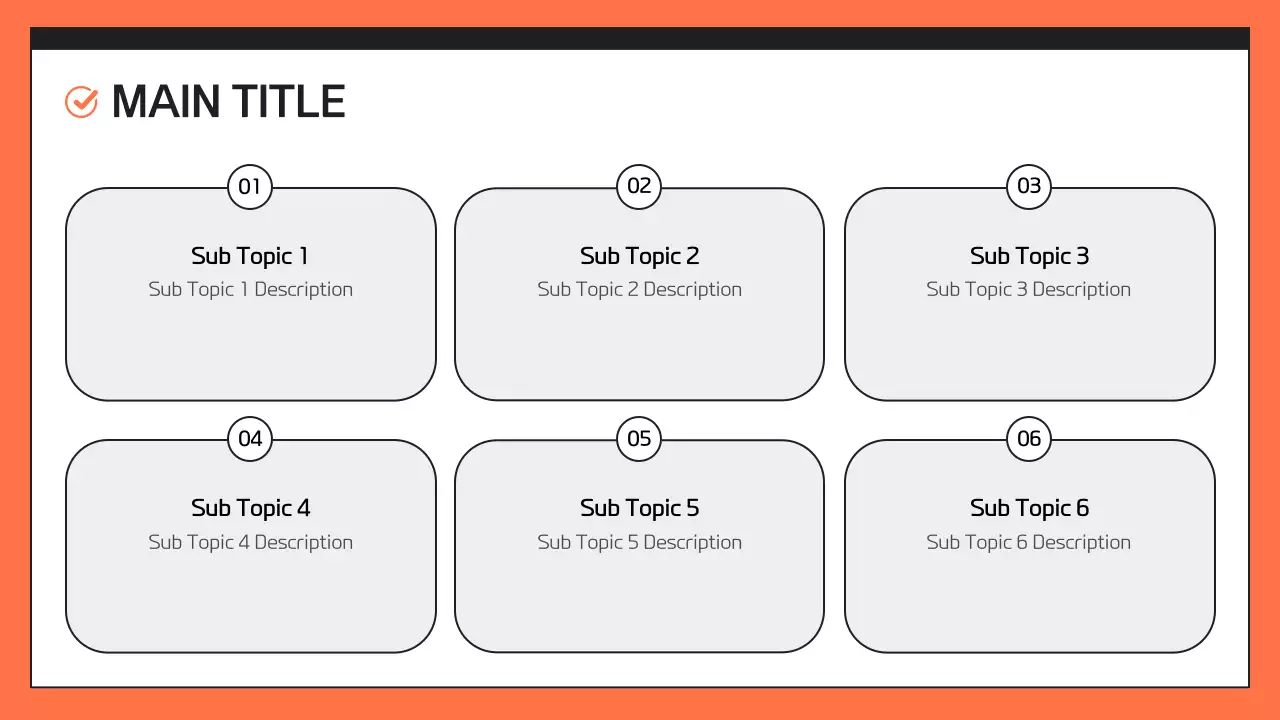 MAIN TITLE

01
Sub Topic 1
Sub Topic 1 Description

02
Sub Topic 2
Sub Topic 2 Description

03
Sub Topic 3
Sub Topic 3 Description

04
Sub Topic 4
Sub Topic 4 Description

05
Sub Topic 5
Sub Topic 5 Description

06
Sub Topic 6
Sub Topic 6 Description